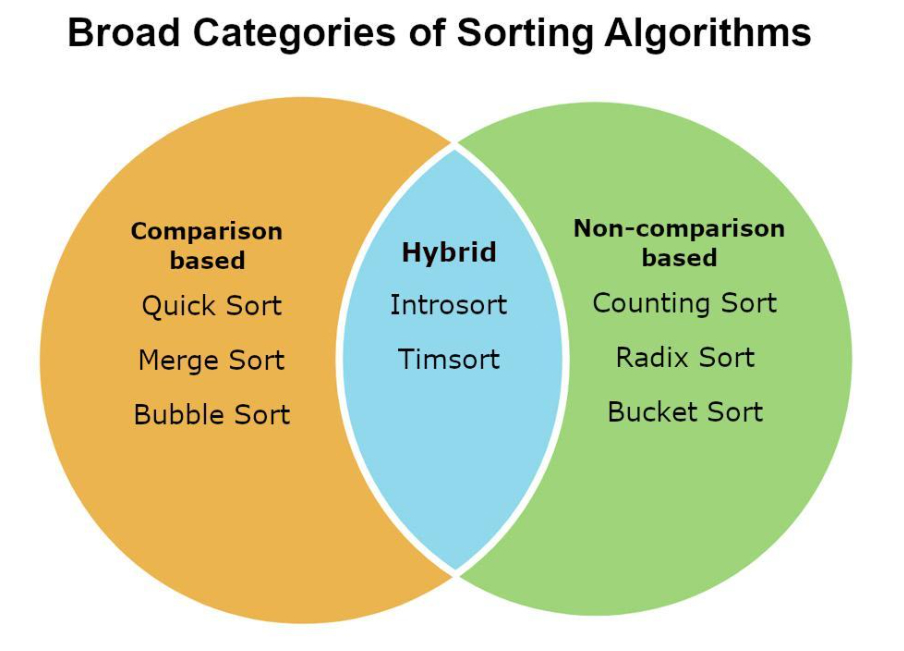 Broad Categories of Sorting Algorithms

Comparison based
Quick Sort
Merge Sort
Bubble Sort

Hybrid
Introsort
Timsort

Non-comparison based
Counting Sort
Radix Sort
Bucket Sort